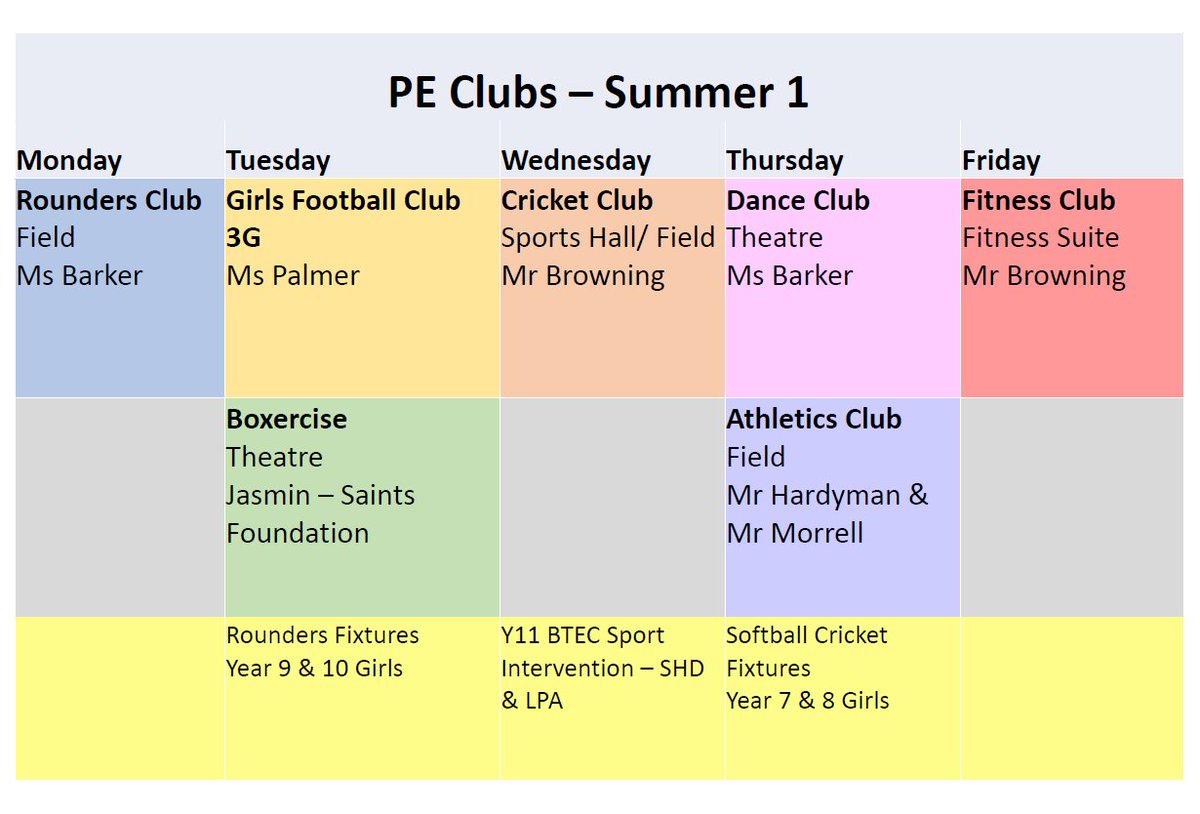 PE Clubs – Summer 1

| Monday | Tuesday | Wednesday | Thursday | Friday |
|---|---|---|---|---|
| **Rounders Club** Field Ms Barker | **Girls Football Club 3G** Ms Palmer | **Cricket Club** Sports Hall/ Field Mr Browning | **Dance Club** Theatre Ms Barker | **Fitness Club** Fitness Suite Mr Browning |
| | **Boxercise** Theatre Jasmin – Saints Foundation | | **Athletics Club** Field Mr Hardyman & Mr Morrell | |
| | Rounders Fixtures Year 9 & 10 Girls | Y11 BTEC Sport Intervention – SHD & LPA | Softball Cricket Fixtures Year 7 & 8 Girls | |